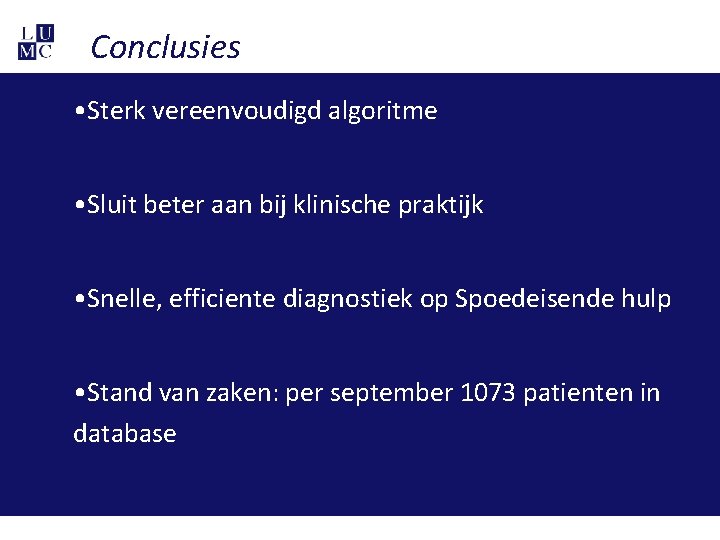 L U
M C

Conclusies

•Sterk vereenvoudigd algoritme

•Sluit beter aan bij klinische praktijk

•Snelle, efficiente diagnostiek op Spoedeisende hulp

•Stand van zaken: per september 1073 patienten in database